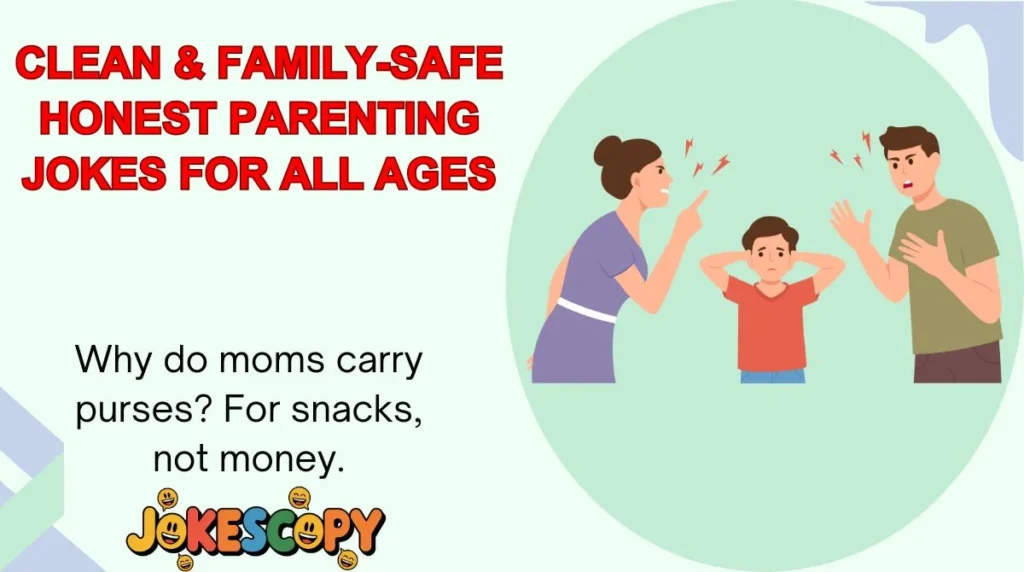 CLEAN & FAMILY-SAFE HONEST PARENTING JOKES FOR ALL AGES

Why do moms carry purses? For snacks, not money.

JOKESCOPY